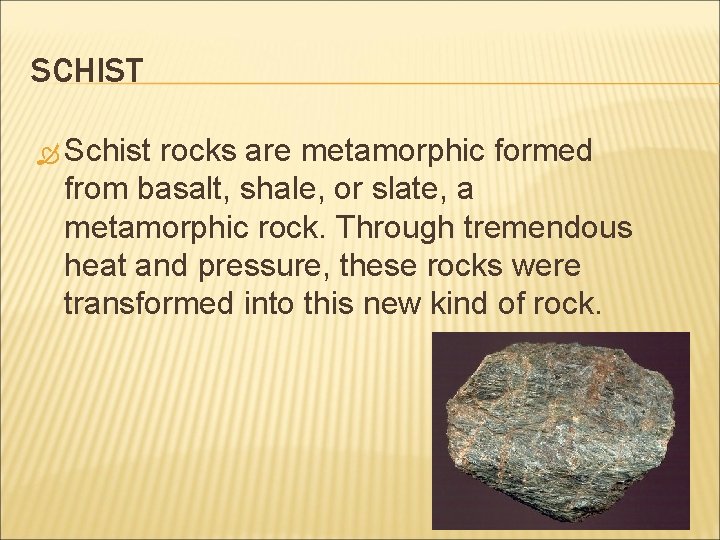 SCHIST

Schist rocks are metamorphic formed from basalt, shale, or slate, a metamorphic rock. Through tremendous heat and pressure, these rocks were transformed into this new kind of rock.